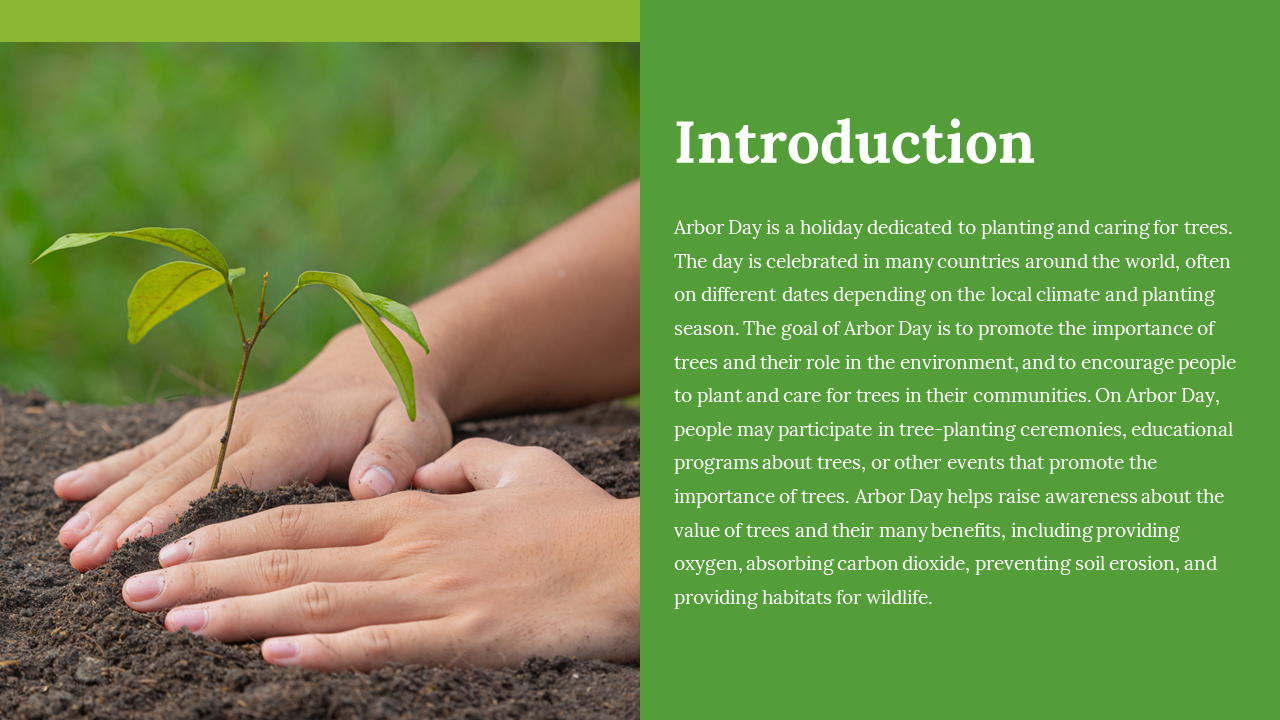 Introduction

Arbor Day is a holiday dedicated to planting and caring for trees. The day is celebrated in many countries around the world, often on different dates depending on the local climate and planting season. The goal of Arbor Day is to promote the importance of trees and their role in the environment, and to encourage people to plant and care for trees in their communities. On Arbor Day, people may participate in tree-planting ceremonies, educational programs about trees, or other events that promote the importance of trees. Arbor Day helps raise awareness about the value of trees and their many benefits, including providing oxygen, absorbing carbon dioxide, preventing soil erosion, and providing habitats for wildlife.